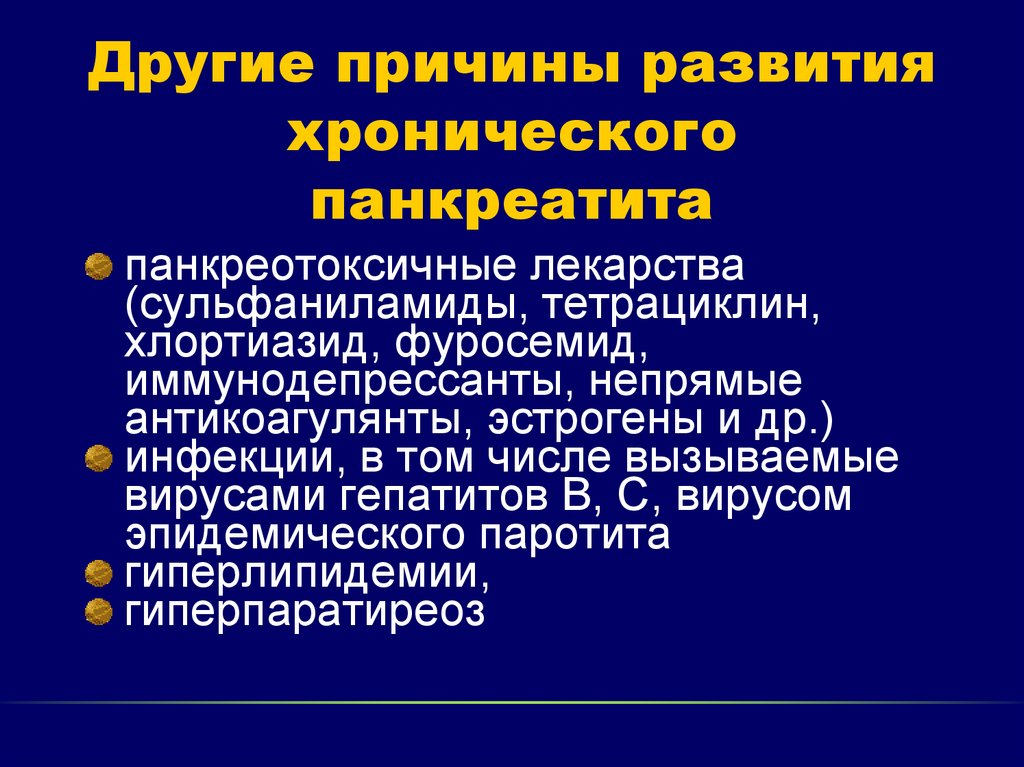 Другие причины развития хронического панкреатита

панкреотоксичные лекарства (сульфаниламиды, тетрациклин, хлортиазид, фуросемид, иммунодепрессанты, непрямые антикоагулянты, эстрогены и др.)
инфекции, в том числе вызываемые вирусами гепатитов В, С, вирусом эпидемического паротита
гиперлипидемии,
гиперпаратиреоз